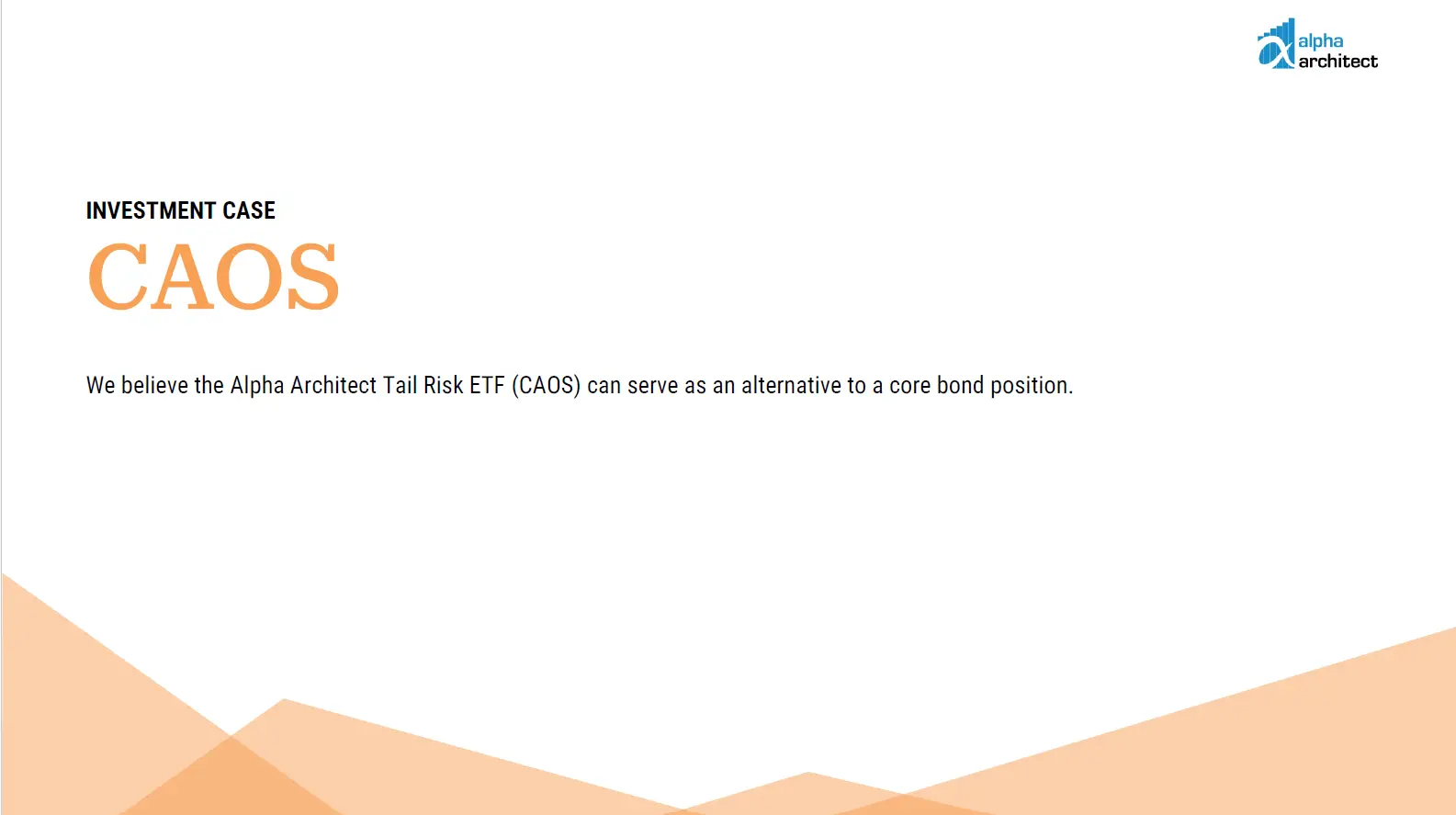 alpha architect

INVESTMENT CASE

CAOS

We believe the Alpha Architect Tail Risk ETF (CAOS) can serve as an alternative to a core bond position.